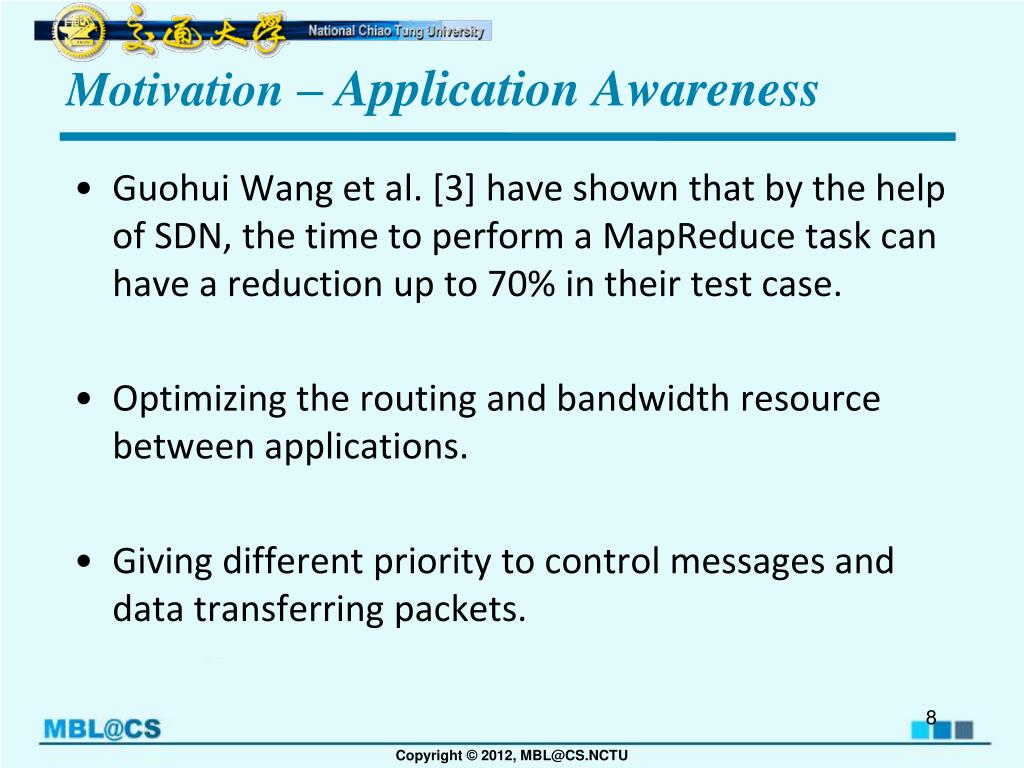 交通大學 National Chiao Tung University

Motivation – Application Awareness

• Guohui Wang et al. [3] have shown that by the help of SDN, the time to perform a MapReduce task can have a reduction up to 70% in their test case.

• Optimizing the routing and bandwidth resource between applications.

• Giving different priority to control messages and data transferring packets.

MBL@CS

8

Copyright © 2012, MBL@CS.NCTU